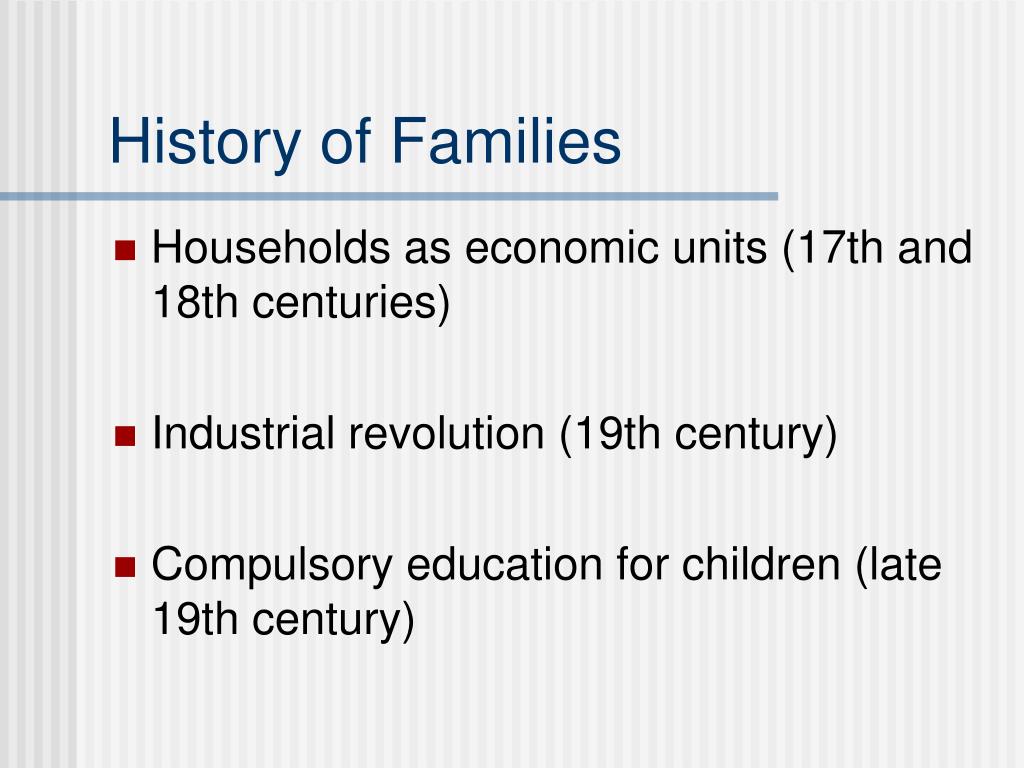 History of Families

- Households as economic units (17th and 18th centuries)

- Industrial revolution (19th century)

- Compulsory education for children (late 19th century)